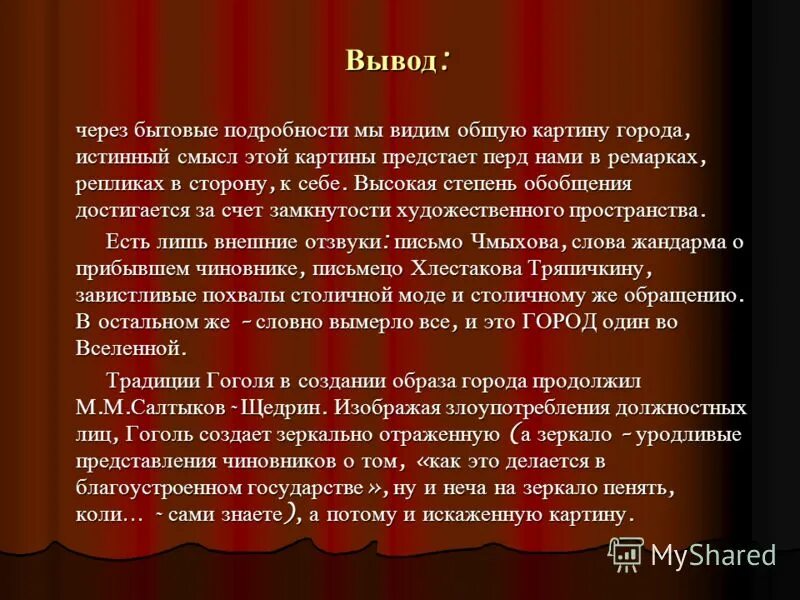 Вывод:

через бытовые подробности мы видим общую картину города, истинный смысл этой картины предстает перд нами в ремарках, репликах в сторону, к себе. Высокая степень обобщения достигается за счет замкнутости художественного пространства.

Есть лишь внешние отзвуки: письмо Чмыхова, слова жандарма о прибывшем чиновнике, письмецо Хлестакова Тряпичкину, завистливые похвалы столичной моде и столичному же обращению. В остальном же - словно вымерло все, и это ГОРОД один во Вселенной.

Традиции Гоголя в создании образа города продолжил М.М.Салтыков - Щедрин. Изображая злоупотребления должностных лиц, Гоголь создает зеркально отраженную (а зеркало - уродливые представления чиновников о том, «как это делается в благоустроенном государстве», ну и неча на зеркало пенять, коли… - сами знаете), а потому и искаженную картину.

MyShared